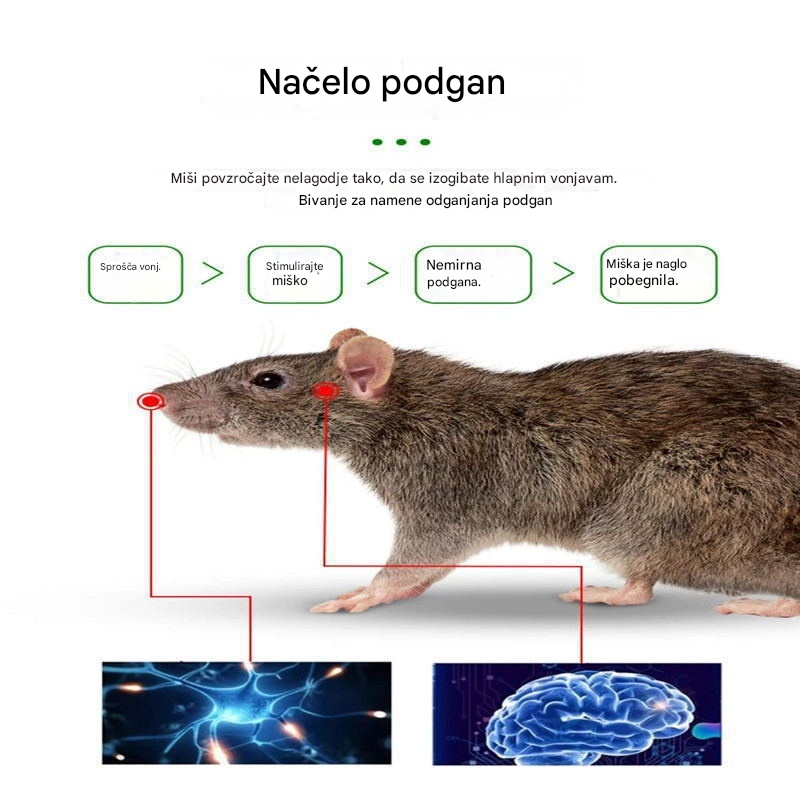 Načelo podgan

Miši povzročajte nelagodje tako, da se izogibate hlapnim vonjavam.
Bivanje za namene odganjanja podgan

Sprošča vonj. > Stimulirajte miško > Nemirna podgana. > Miška je naglo pobegnila.